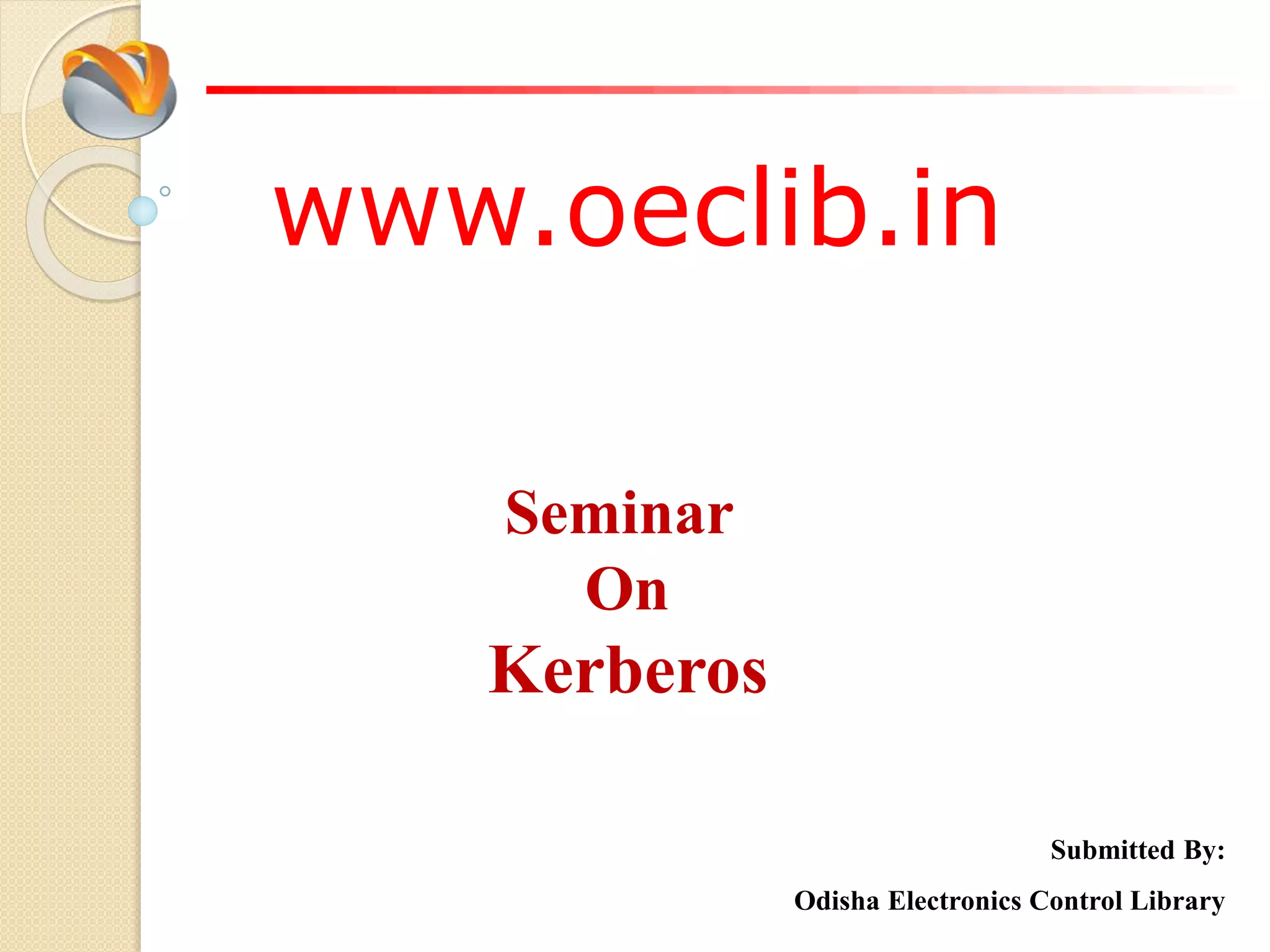 www.oeclib.in

Seminar
On
Kerberos

Submitted By:
Odisha Electronics Control Library